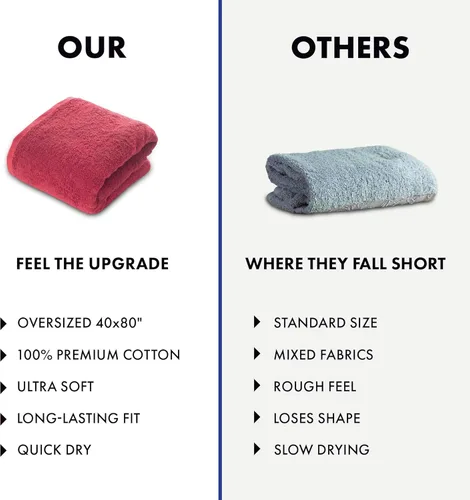 OUR

FEEL THE UPGRADE

OVERSIZED 40x80"
100% PREMIUM COTTON
ULTRA SOFT
LONG-LASTING FIT
QUICK DRY

OTHERS

WHERE THEY FALL SHORT

STANDARD SIZE
MIXED FABRICS
ROUGH FEEL
LOSES SHAPE
SLOW DRYING